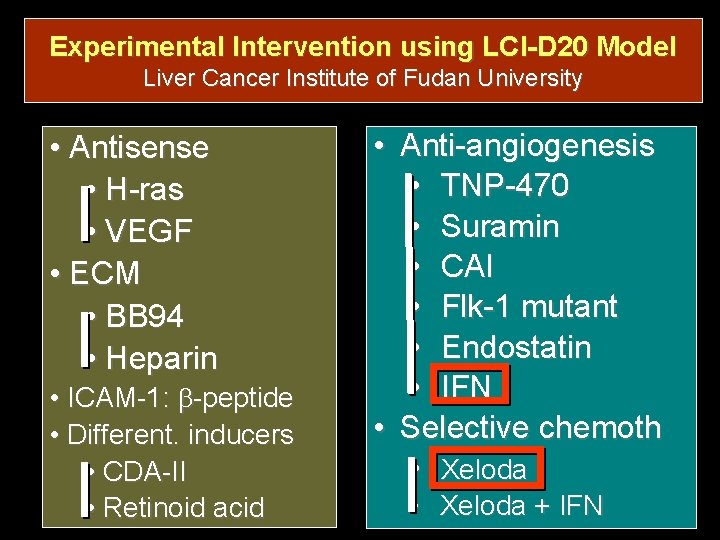 Experimental Intervention using LCI-D20 Model
Liver Cancer Institute of Fudan University

• Antisense
• H-ras
• VEGF
• ECM
• BB94
• Heparin
• ICAM-1: $\beta$-peptide
• Different. inducers
• CDA-II
• Retinoid acid

• Anti-angiogenesis
• TNP-470
• Suramin
• CAI
• Flk-1 mutant
• Endostatin
• IFN
• Selective chemoth
• Xeloda
• Xeloda + IFN